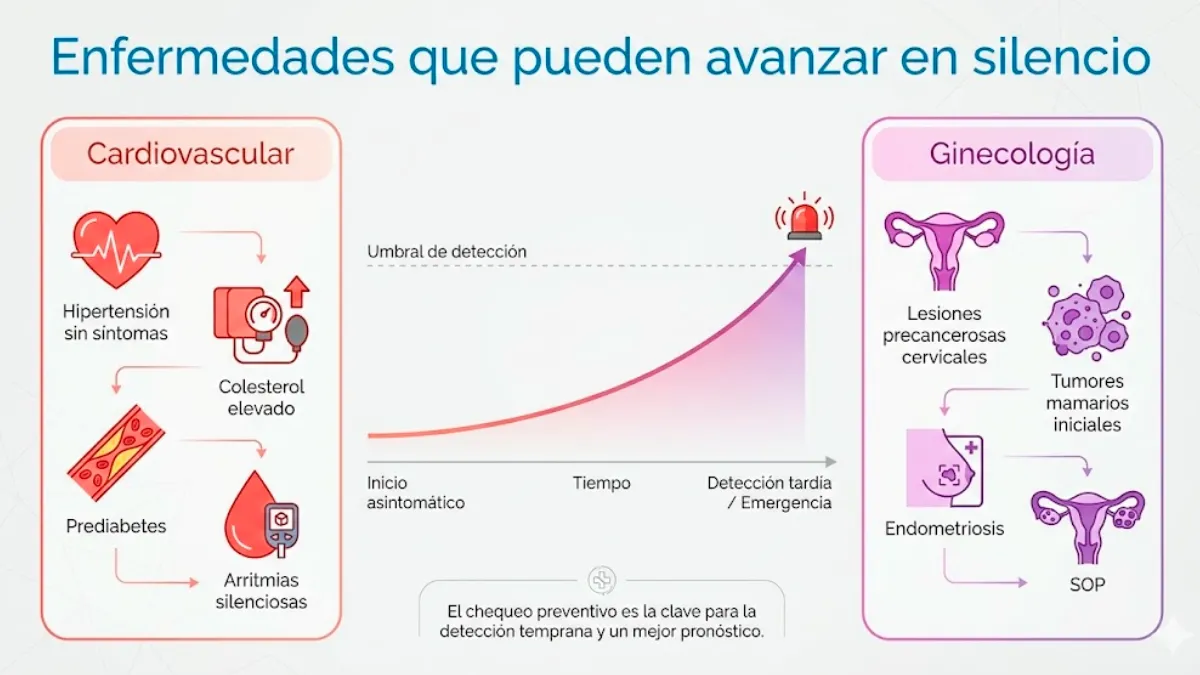 Enfermedades que pueden avanzar en silencio

Cardiovascular

Hipertensión sin síntomas

Colesterol elevado

Prediabetes

Arritmias silenciosas

Umbral de detección

Inicio asintomático

Tiempo

Detección tardía / Emergencia

El chequeo preventivo es la clave para la detección temprana y un mejor pronóstico.

Ginecología

Lesiones precancerosas cervicales

Tumores mamarios iniciales

Endometriosis

SOP